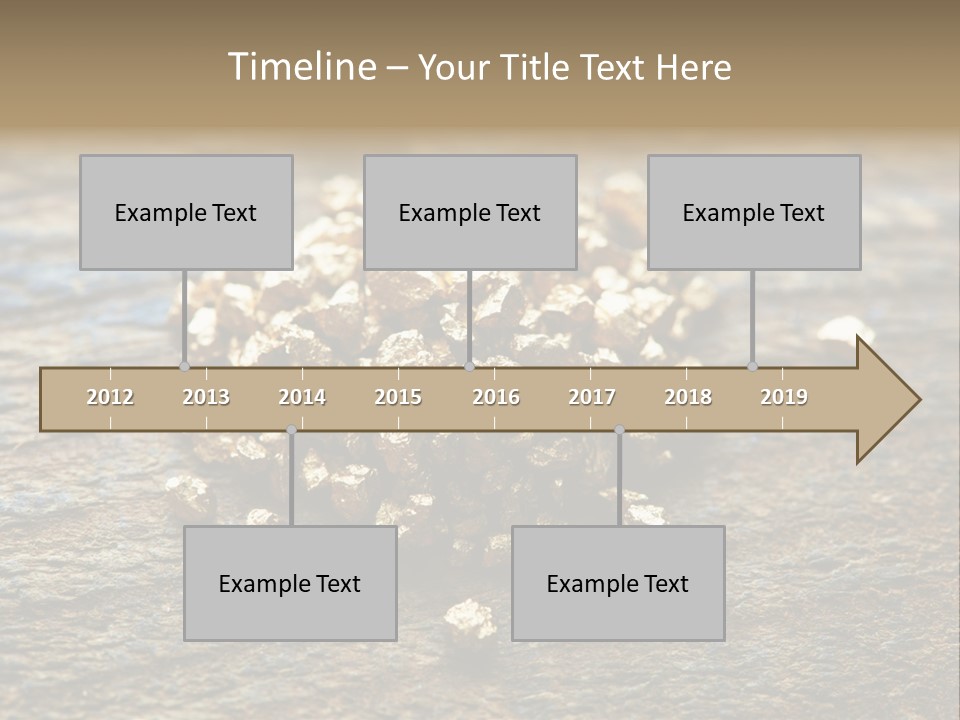 Timeline – Your Title Text Here

Example Text

Example Text

Example Text

2012 2013 2014 2015 2016 2017 2018 2019

Example Text

Example Text